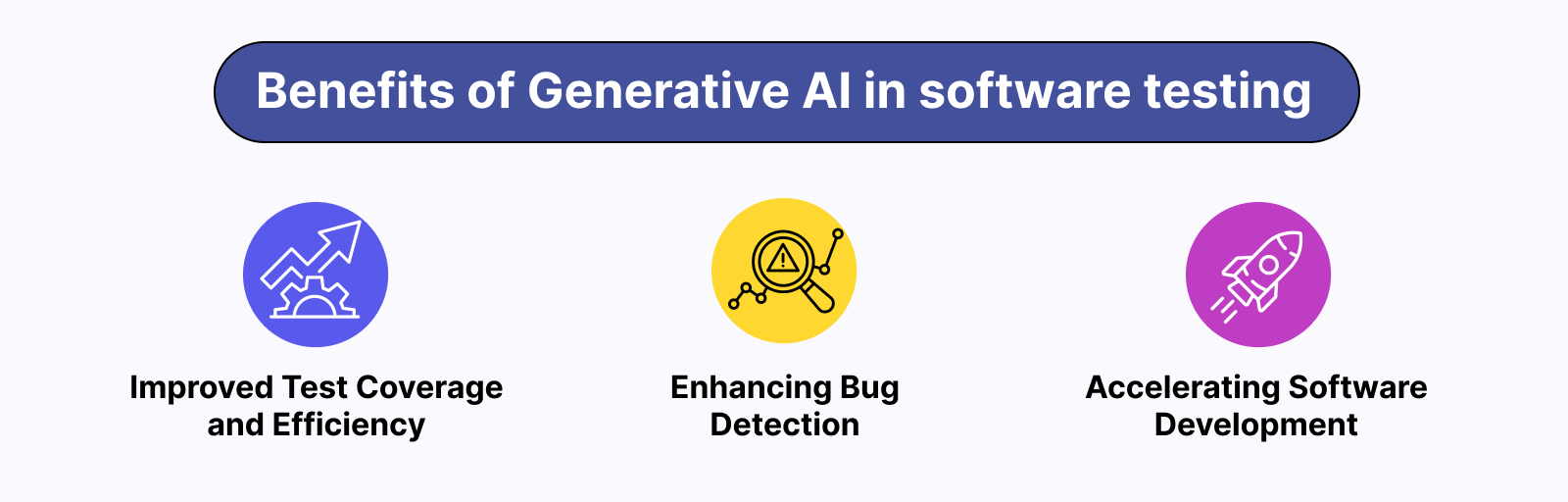 Benefits of Generative AI in software testing

Improved Test Coverage and Efficiency

Enhancing Bug Detection

Accelerating Software Development